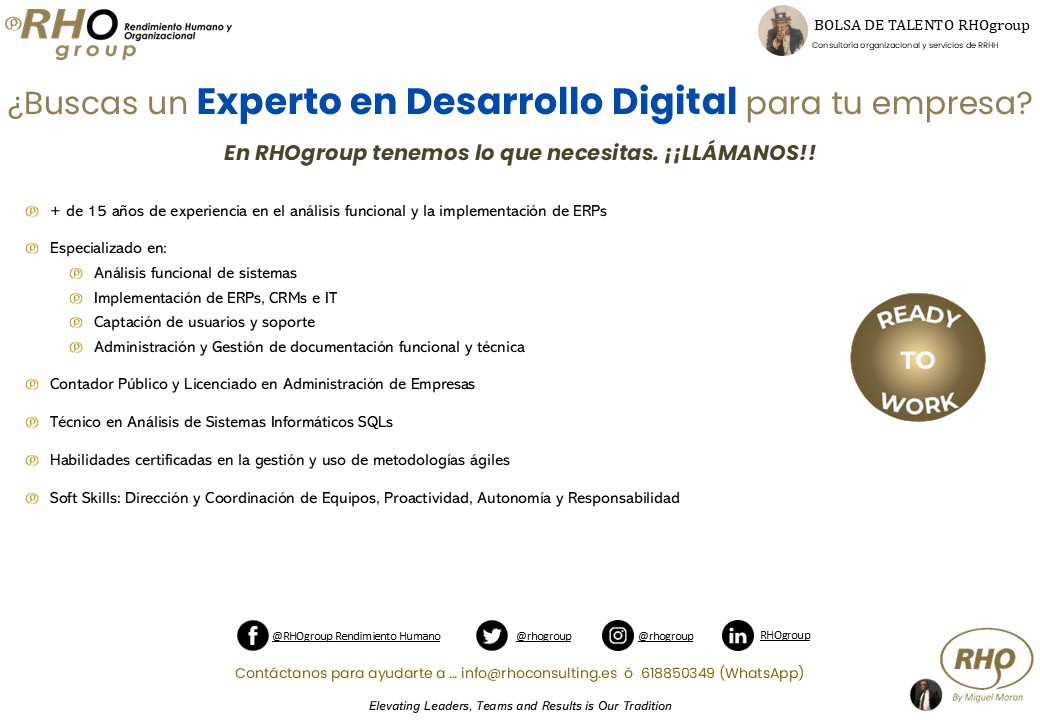 RHO group Rendimiento Humano y Organizacional

BOLSA DE TALENTO RHOgroup
Consultoría organizacional y servicios de RRHH

¿Buscas un Experto en Desarrollo Digital para tu empresa?

En RHOgroup tenemos lo que necesitas. ¡¡LLÁMANOS!!

+ de 15 años de experiencia en el análisis funcional y la implementación de ERPs

Especializado en:
Análisis funcional de sistemas
Implementación de ERPs, CRMs e IT
Captación de usuarios y soporte
Administración y Gestión de documentación funcional y técnica

Contador Público y Licenciado en Administración de Empresas

Técnico en Análisis de Sistemas Informáticos SQLs

Habilidades certificadas en la gestión y uso de metodologías ágiles

Soft Skills: Dirección y Coordinación de Equipos, Proactividad, Autonomía y Responsabilidad

READY TO WORK

@RHOgroup Rendimiento Humano @rhogroup @rhogroup RHOgroup

Contáctanos para ayudarte a ... info@rhoconsulting.es ó 618850349 (WhatsApp)

Elevating Leaders, Teams and Results is Our Tradition

RHO By Miguel Moran